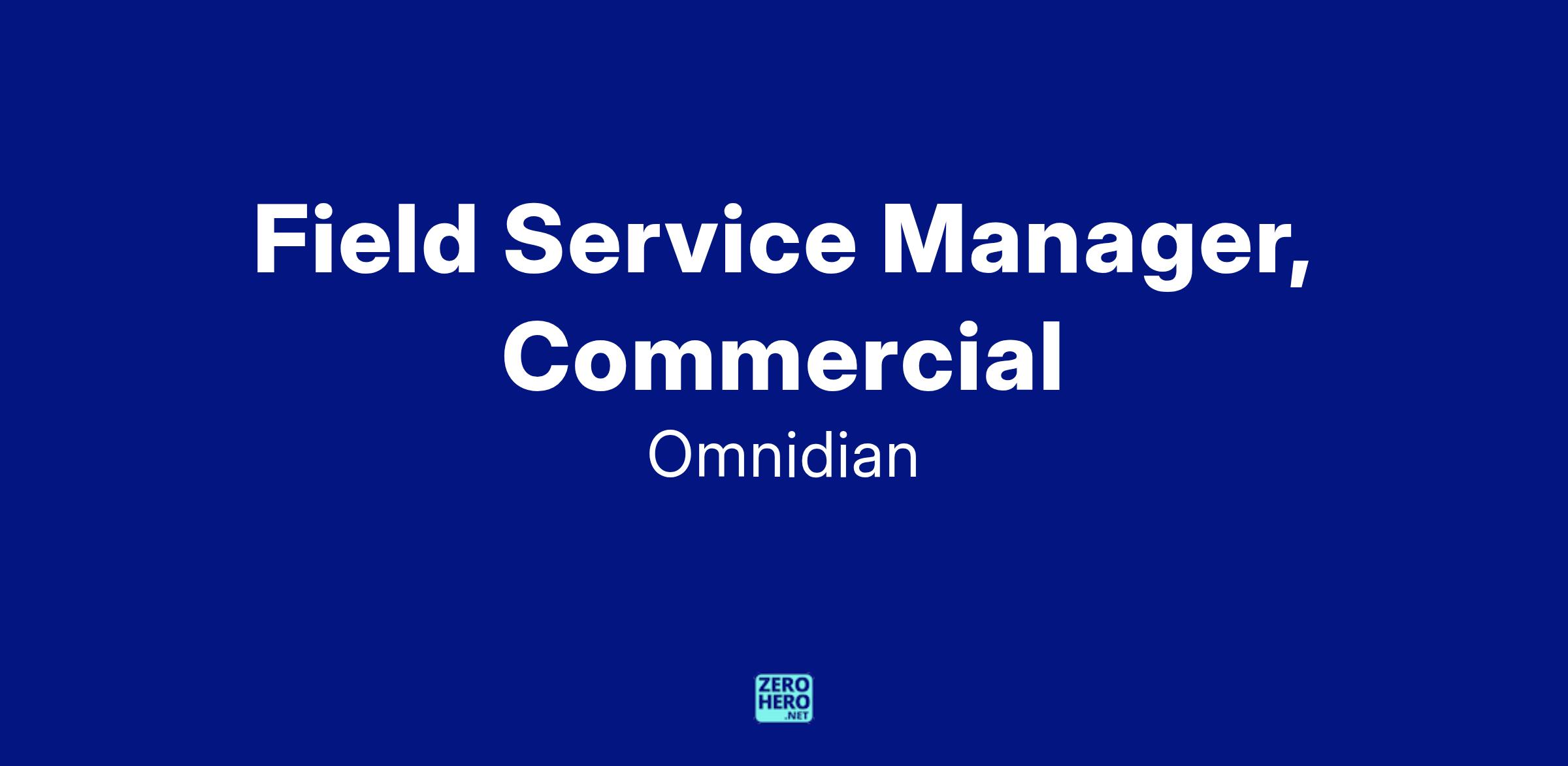 Field Service Manager, Commercial

Omnidian

ZERO HERO .NET